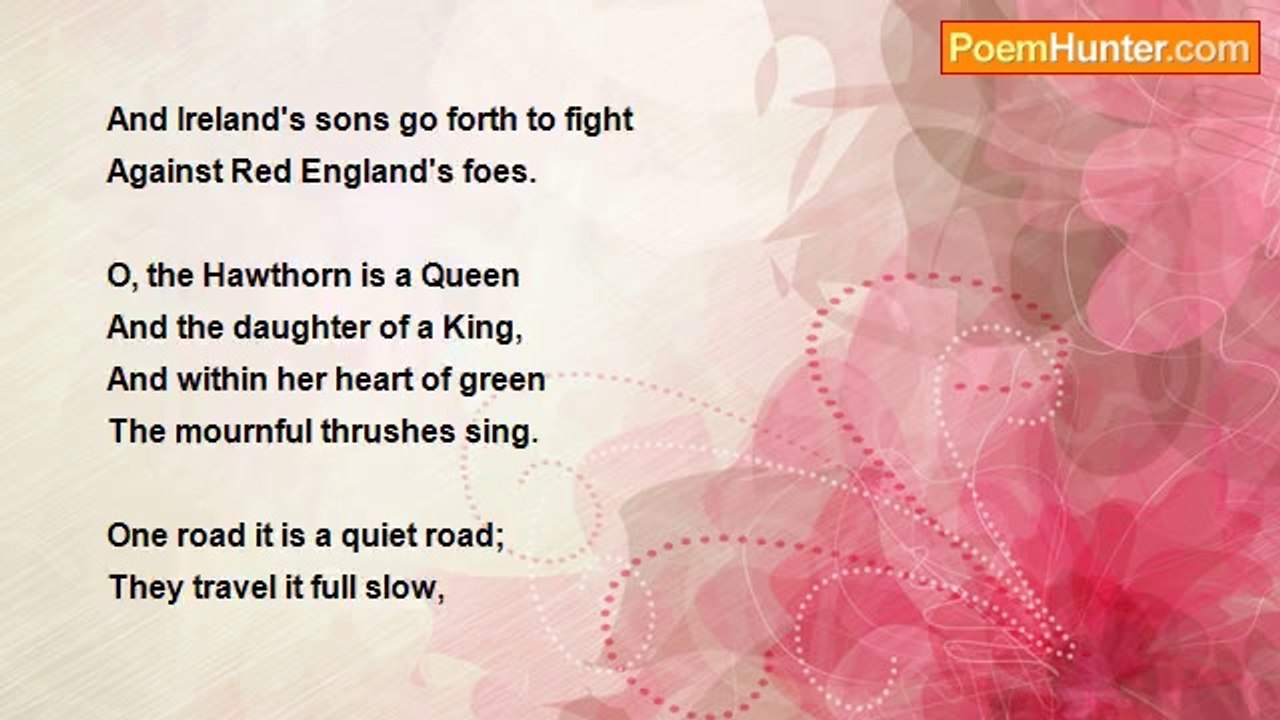 PoemHunter.com

And Ireland's sons go forth to fight
Against Red England's foes.

O, the Hawthorn is a Queen
And the daughter of a King,
And within her heart of green
The mournful thrushes sing.

One road it is a quiet road;
They travel it full slow,